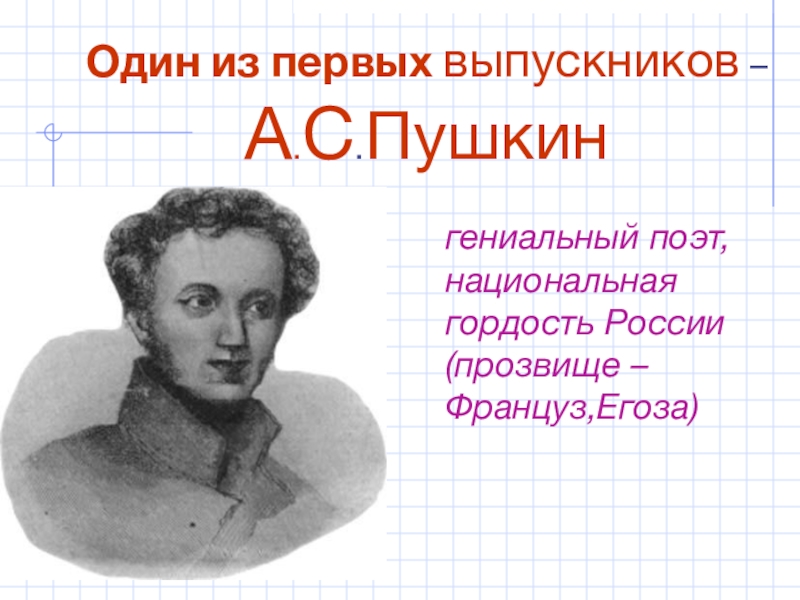 Один из первых выпускников – А.С.Пушкин

гениальный поэт, национальная гордость России (прозвище – Француз,Егоза)